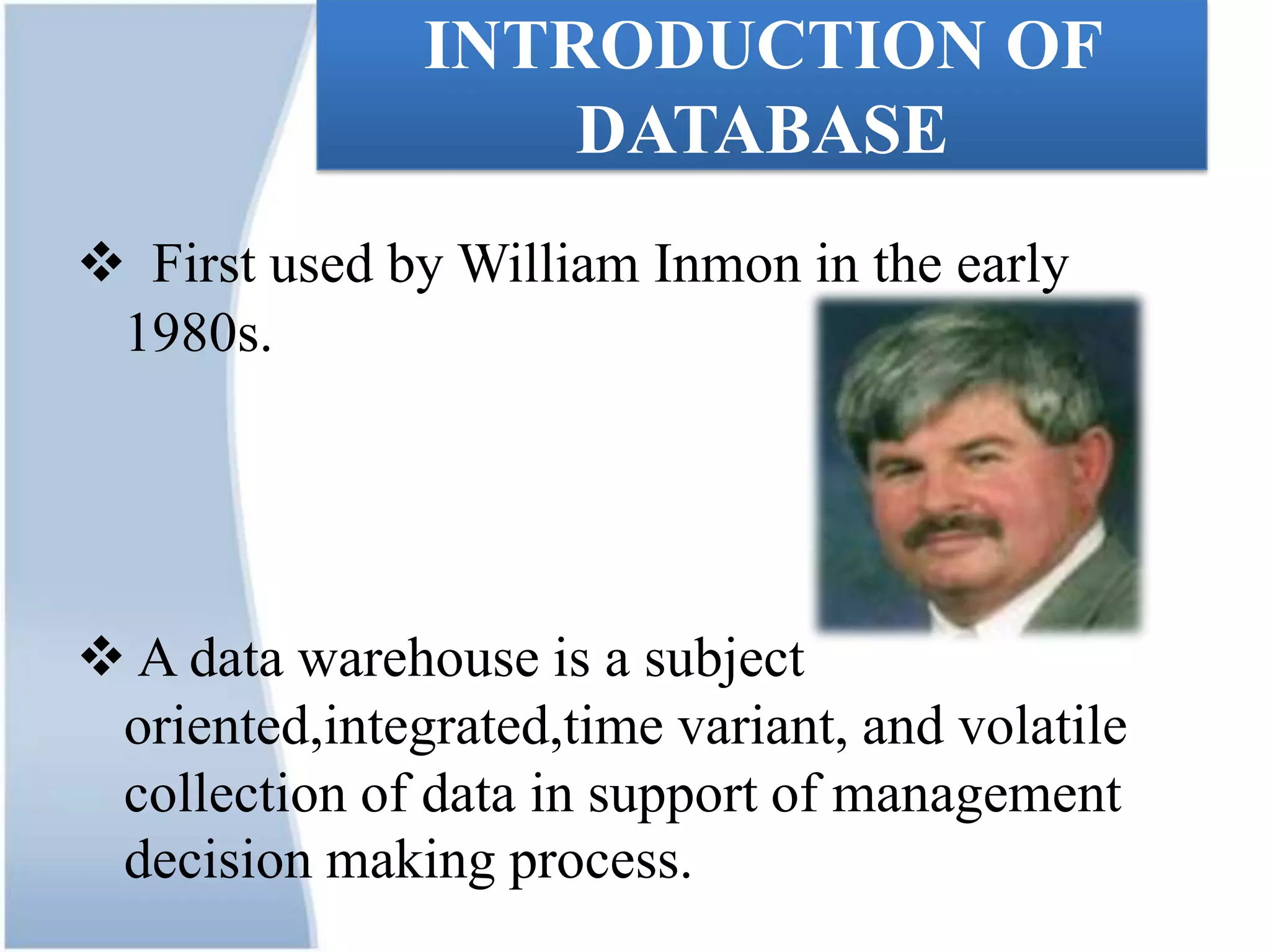 INTRODUCTION OF DATABASE

❖ First used by William Inmon in the early 1980s.

❖ A data warehouse is a subject oriented,integrated,time variant, and volatile collection of data in support of management decision making process.